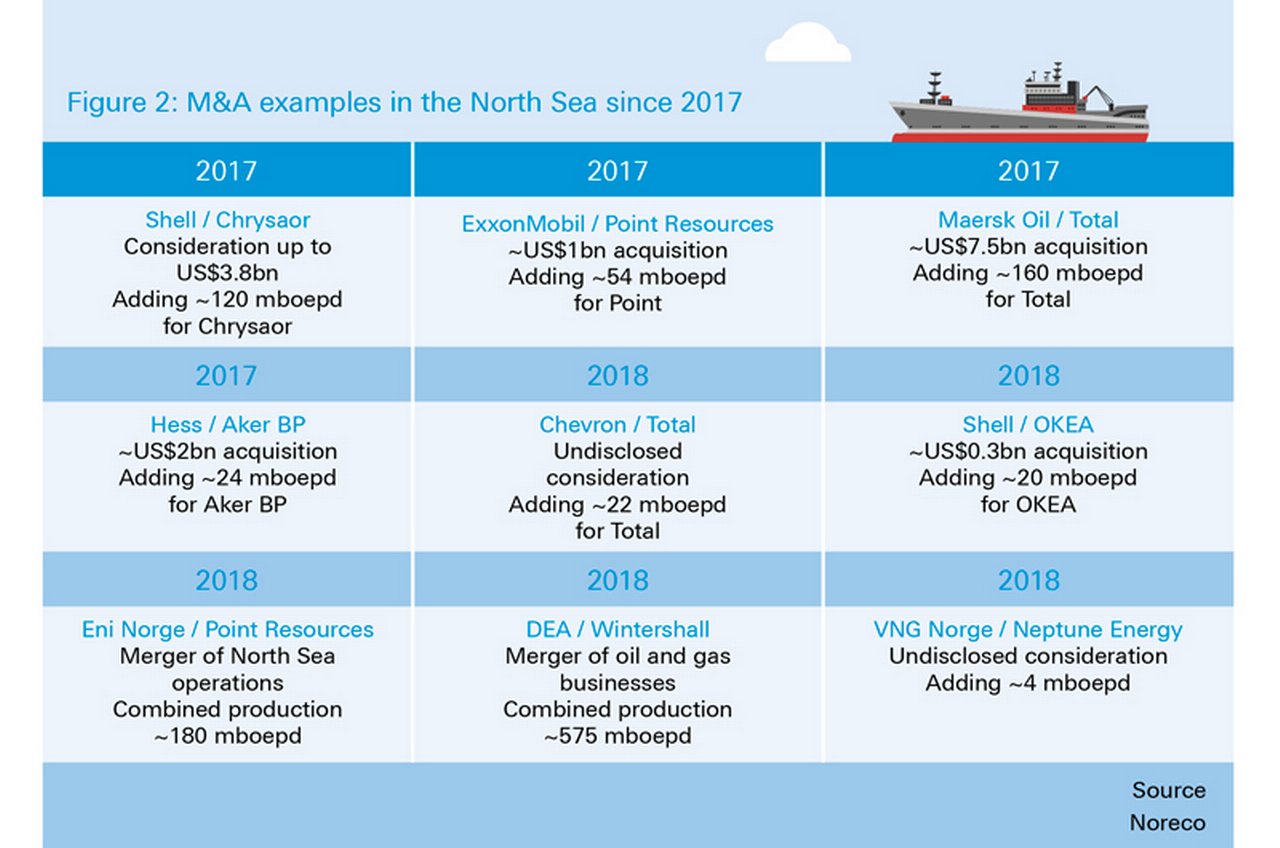 Figure 2: M&A examples in the North Sea since 2017

| 2017 | 2017 | 2017 |
|---|---|---|
| Shell / Chrysaor Consideration up to US$3.8bn Adding ~120 mboepd for Chrysaor | ExxonMobil / Point Resources ~US$1bn acquisition Adding ~54 mboepd for Point | Maersk Oil / Total ~US$7.5bn acquisition Adding ~160 mboepd for Total |
| 2017 | 2018 | 2018 |
| Hess / Aker BP ~US$2bn acquisition Adding ~24 mboepd for Aker BP | Chevron / Total Undisclosed consideration Adding ~22 mboepd for Total | Shell / OKEA ~US$0.3bn acquisition Adding ~20 mboepd for OKEA |
| 2018 | 2018 | 2018 |
| Eni Norge / Point Resources Merger of North Sea operations Combined production ~180 mboepd | DEA / Wintershall Merger of oil and gas businesses Combined production ~575 mboepd | VNG Norge / Neptune Energy Undisclosed consideration Adding ~4 mboepd |

Source
Noreco